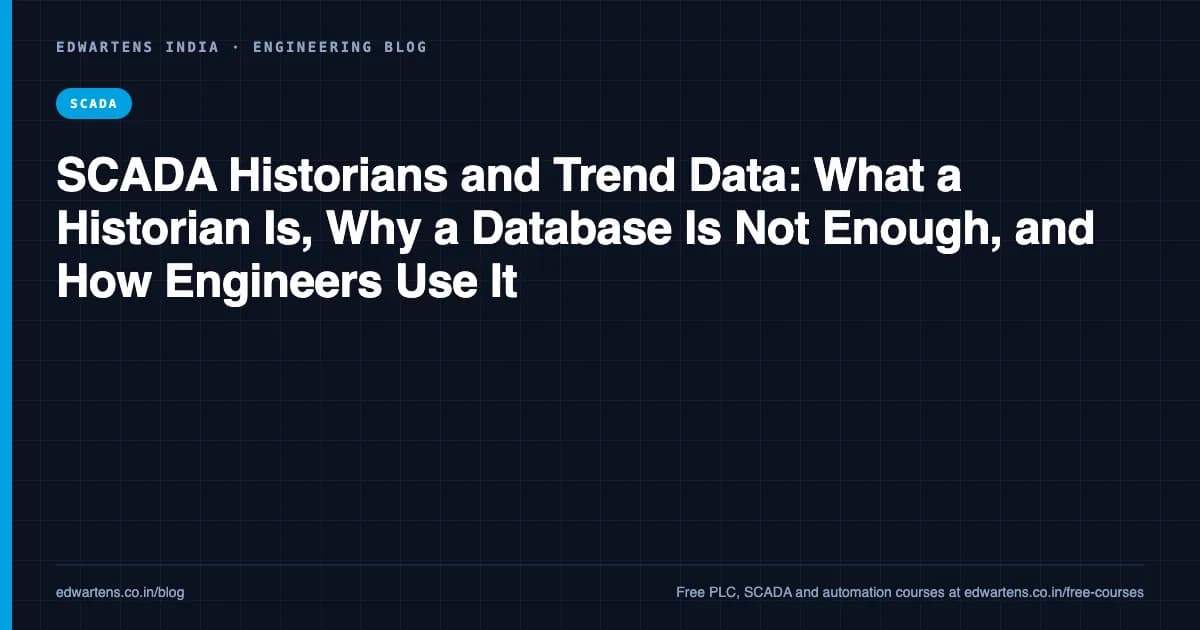 EDWARTENS INDIA · ENGINEERING BLOG

SCADA

SCADA Historians and Trend Data: What a Historian Is, Why a Database Is Not Enough, and How Engineers Use It

edwartens.co.in/blog

Free PLC, SCADA and automation courses at edwartens.co.in/free-courses